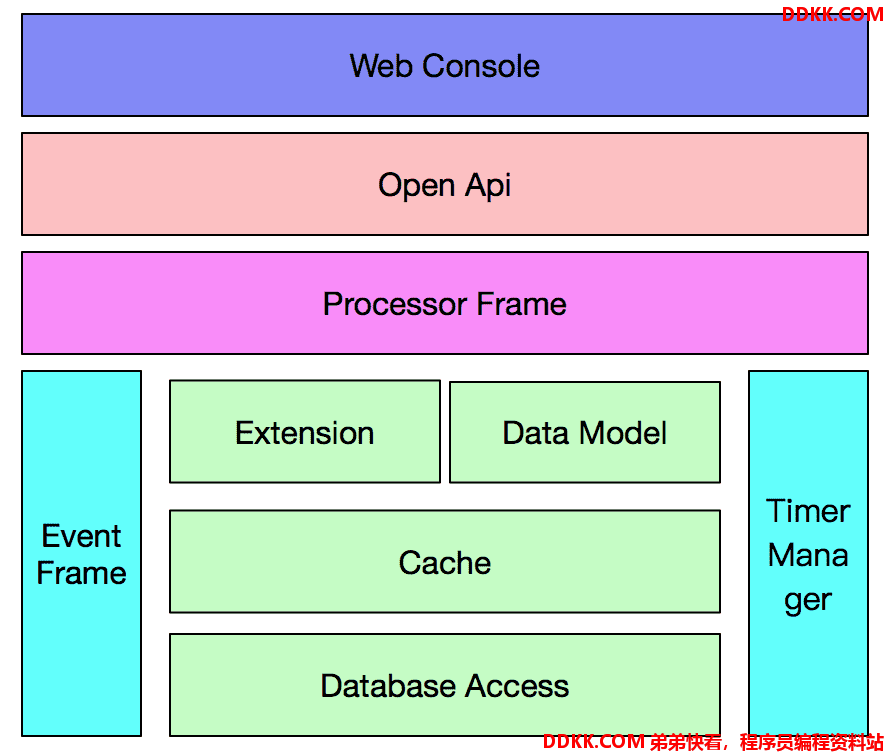 DDKK.COM

Web Console

Open Api

Processor Frame

Event Frame

Extension

Data Model

Cache

Database Access

Timer Manager

DDKK.COM 弟弟快看，程序员编程资料站